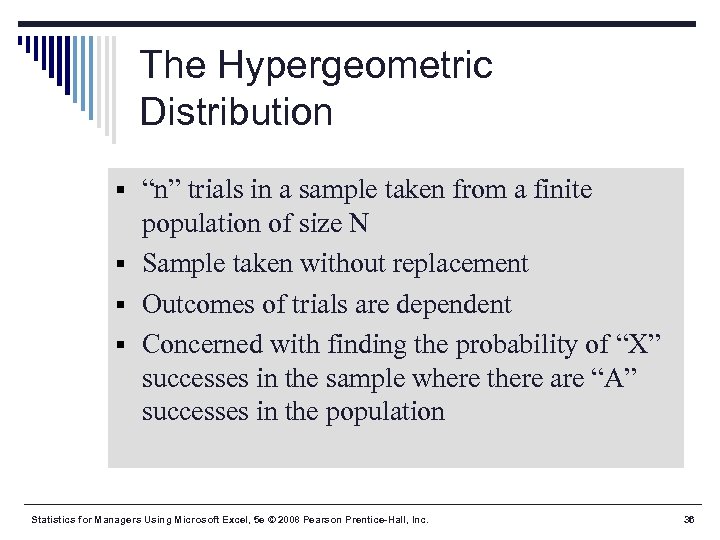 The Hypergeometric Distribution

▪ “n” trials in a sample taken from a finite population of size N
▪ Sample taken without replacement
▪ Outcomes of trials are dependent
▪ Concerned with finding the probability of “X” successes in the sample where there are “A” successes in the population

Statistics for Managers Using Microsoft Excel, 5e © 2008 Pearson Prentice-Hall, Inc.

36